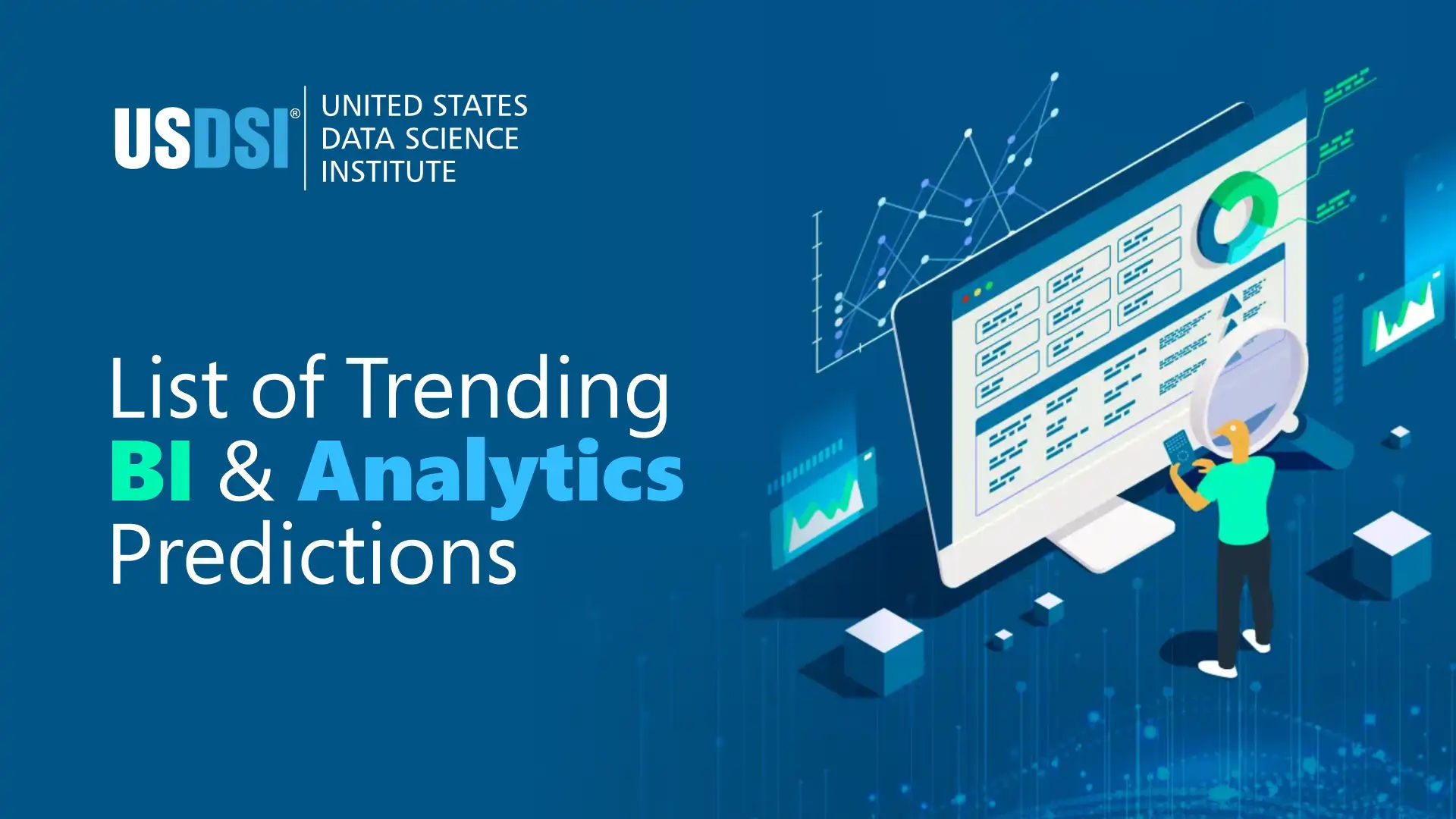 USDSI®
UNITED STATES
DATA SCIENCE
INSTITUTE

List of Trending
BI & Analytics
Predictions